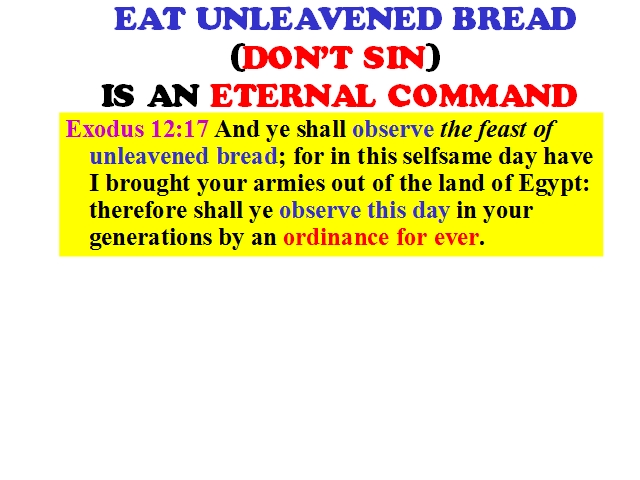 EAT UNLEAVENED BREAD
(DON'T SIN)
IS AN ETERNAL COMMAND

Exodus 12:17 And ye shall observe the feast of unleavened bread; for in this selfsame day have I brought your armies out of the land of Egypt: therefore shall ye observe this day in your generations by an ordinance for ever.